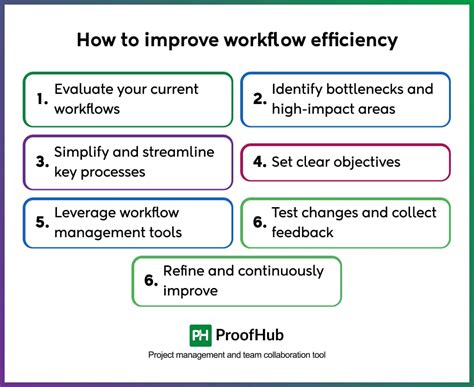 How to improve workflow efficiency

1. Evaluate your current workflows

2. Identify bottlenecks and high-impact areas

3. Simplify and streamline key processes

4. Set clear objectives

5. Leverage workflow management tools

6. Test changes and collect feedback

6. Refine and continuously improve

PH ProofHub

Project management and team collaboration tool